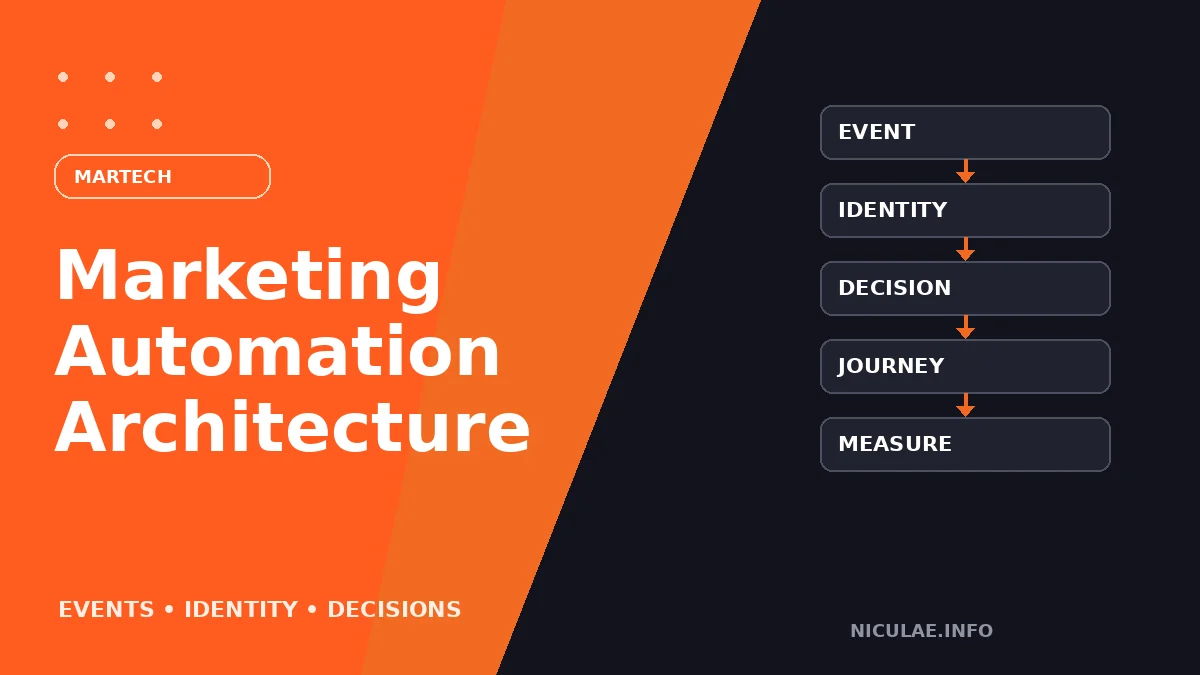 MARTECH

Marketing Automation Architecture

EVENTS • IDENTITY • DECISIONS

EVENT

IDENTITY

DECISION

JOURNEY

MEASURE

NICULAE.INFO